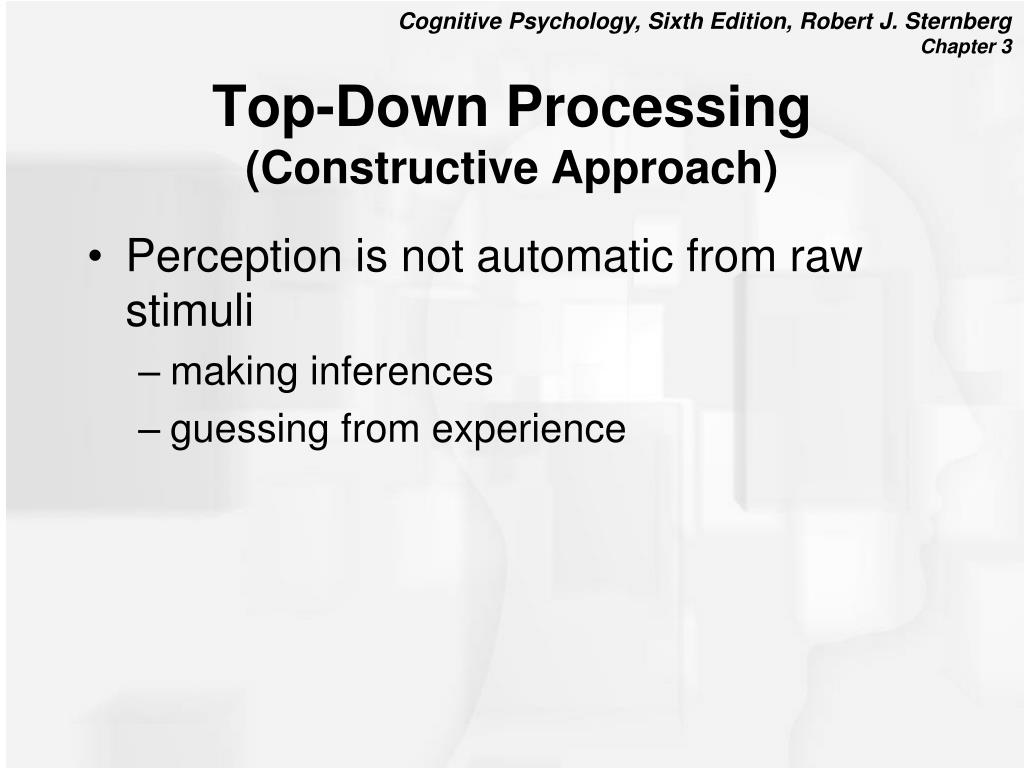 Cognitive Psychology, Sixth Edition, Robert J. Sternberg
Chapter 3

Top-Down Processing
(Constructive Approach)

• Perception is not automatic from raw stimuli
– making inferences
– guessing from experience